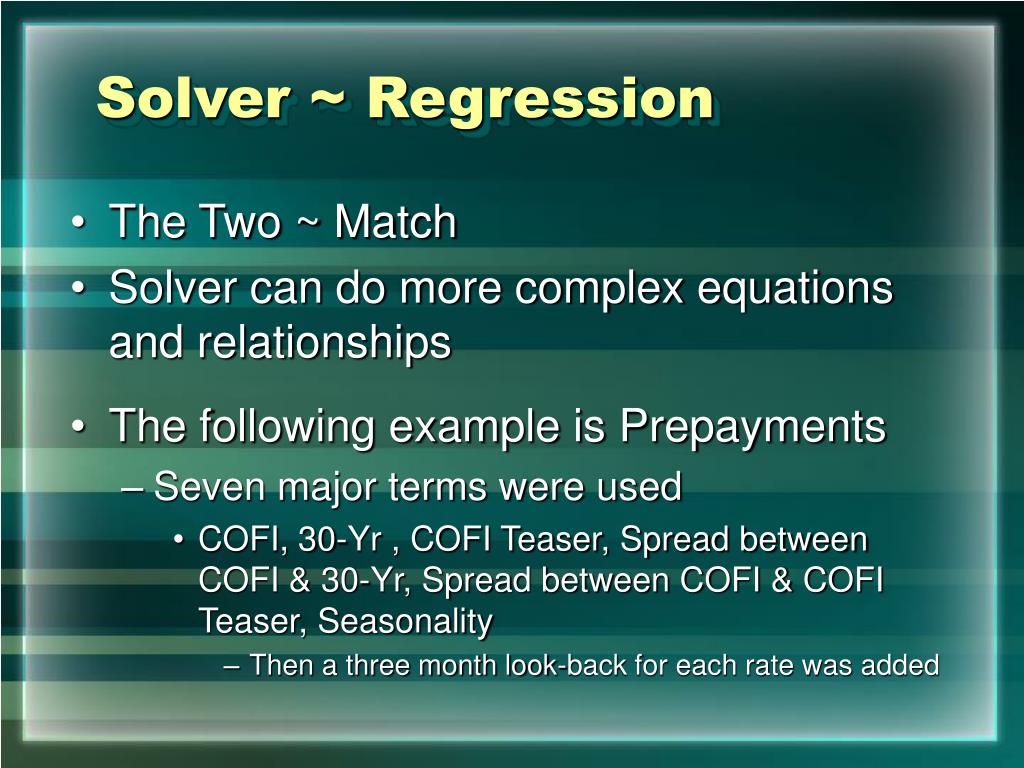 Solver ~ Regression

• The Two ~ Match
• Solver can do more complex equations and relationships

• The following example is Prepayments
– Seven major terms were used
• COFI, 30-Yr , COFI Teaser, Spread between COFI & 30-Yr, Spread between COFI & COFI Teaser, Seasonality
– Then a three month look-back for each rate was added